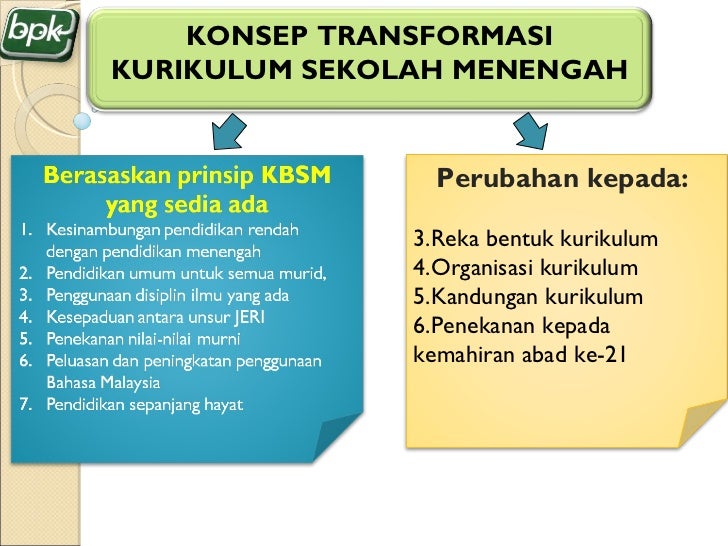 bpk

KONSEP TRANSFORMASI KURIKULUM SEKOLAH MENENGAH

Berasaskan prinsip KBSM yang sedia ada

1. Kesinambungan pendidikan rendah dengan pendidikan menengah
2. Pendidikan umum untuk semua murid,
3. Penggunaan disiplin ilmu yang ada
4. Kesepaduan antara unsur JERI
5. Penekanan nilai-nilai murni
6. Peluasan dan peningkatan penggunaan Bahasa Malaysia
7. Pendidikan sepanjang hayat

Perubahan kepada:

3.Reka bentuk kurikulum
4.Organisasi kurikulum
5.Kandungan kurikulum
6.Penekanan kepada kemahiran abad ke-21